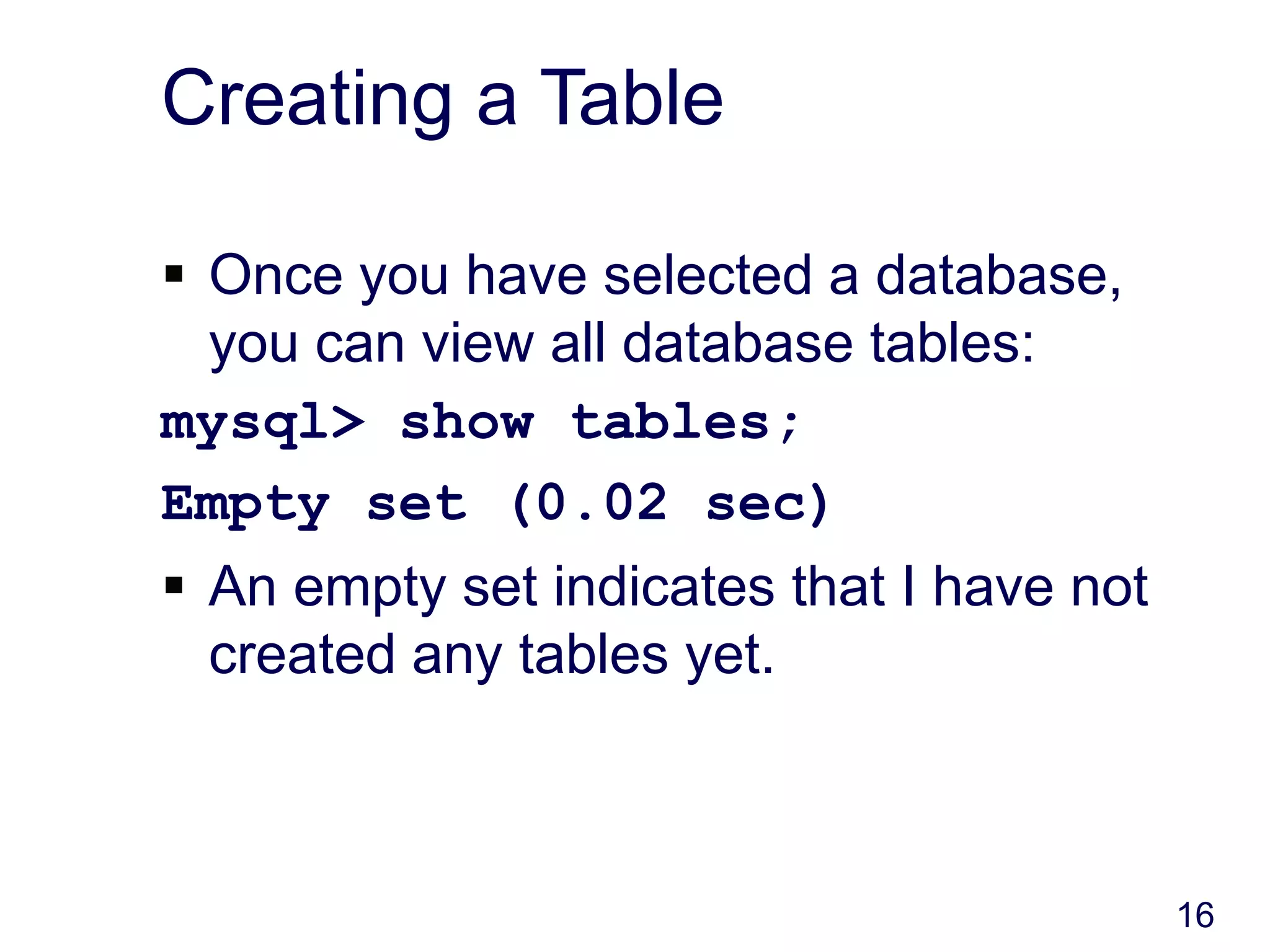 Creating a Table

▪ Once you have selected a database, you can view all database tables:

mysql> show tables;

Empty set (0.02 sec)

▪ An empty set indicates that I have not created any tables yet.

16